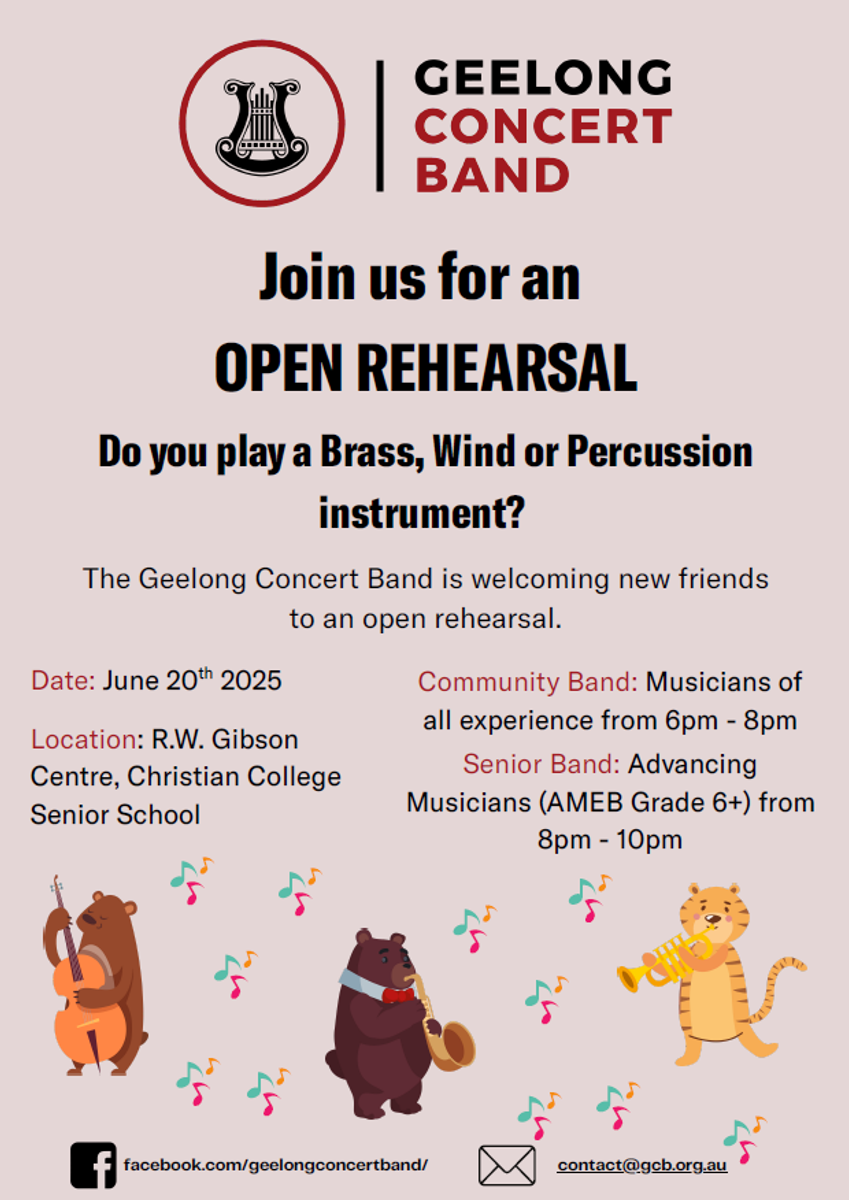 GEELONG CONCERT BAND

Join us for an
OPEN REHEARSAL

Do you play a Brass, Wind or Percussion instrument?

The Geelong Concert Band is welcoming new friends to an open rehearsal.

Date: June 20$^{th}$ 2025

Location: R.W. Gibson Centre, Christian College Senior School

Community Band: Musicians of all experience from 6pm - 8pm

Senior Band: Advancing Musicians (AMEB Grade 6+) from 8pm - 10pm

facebook.com/geelongconcertband/

contact@gcb.org.au